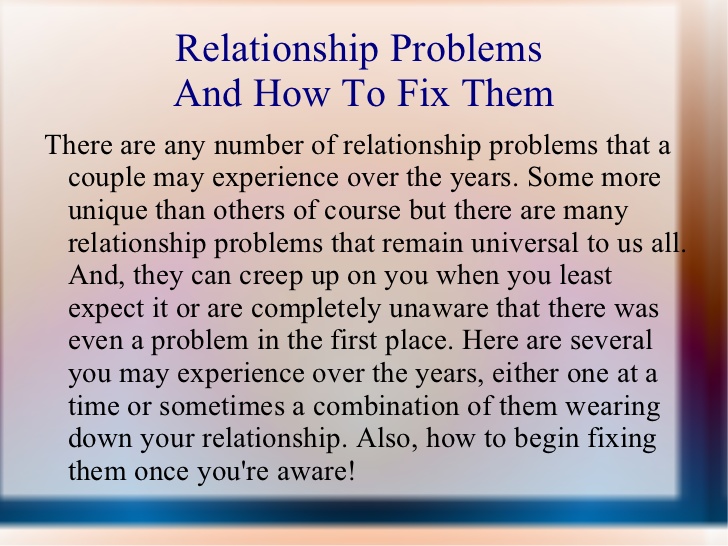 Relationship Problems
And How To Fix Them

There are any number of relationship problems that a couple may experience over the years. Some more unique than others of course but there are many relationship problems that remain universal to us all. And, they can creep up on you when you least expect it or are completely unaware that there was even a problem in the first place. Here are several you may experience over the years, either one at a time or sometimes a combination of them wearing down your relationship. Also, how to begin fixing them once you're aware!